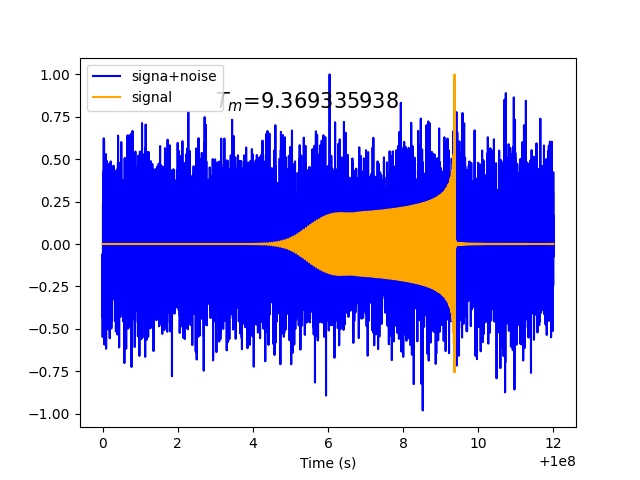 signa+noise
signal
$T_m$=9.369335938

1.00
0.75
0.50
0.25
0.00
−0.25
−0.50
−0.75
−1.00

0
2
4
6
8
10
12
Time (s)
+1e8